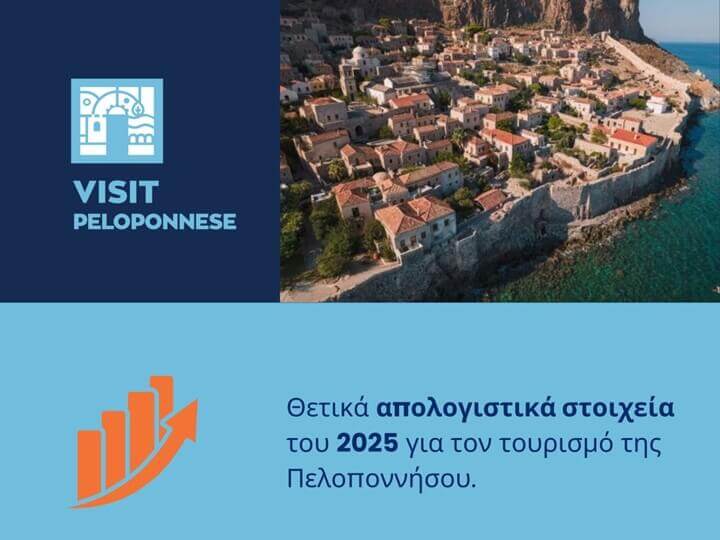 VISIT
PELOPONNESE

Θετικά απολογιστικά στοιχεία του 2025 για τον τουρισμό της Πελοποννήσου.